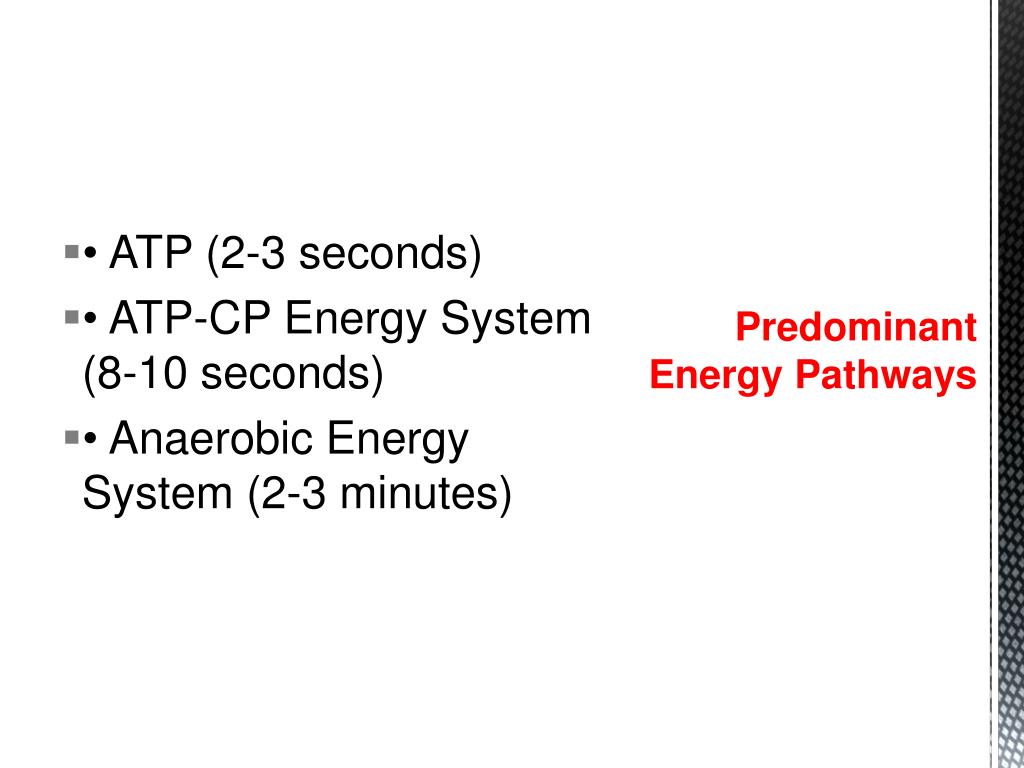 • ATP (2-3 seconds)
• ATP-CP Energy System (8-10 seconds)
• Anaerobic Energy System (2-3 minutes)

Predominant Energy Pathways